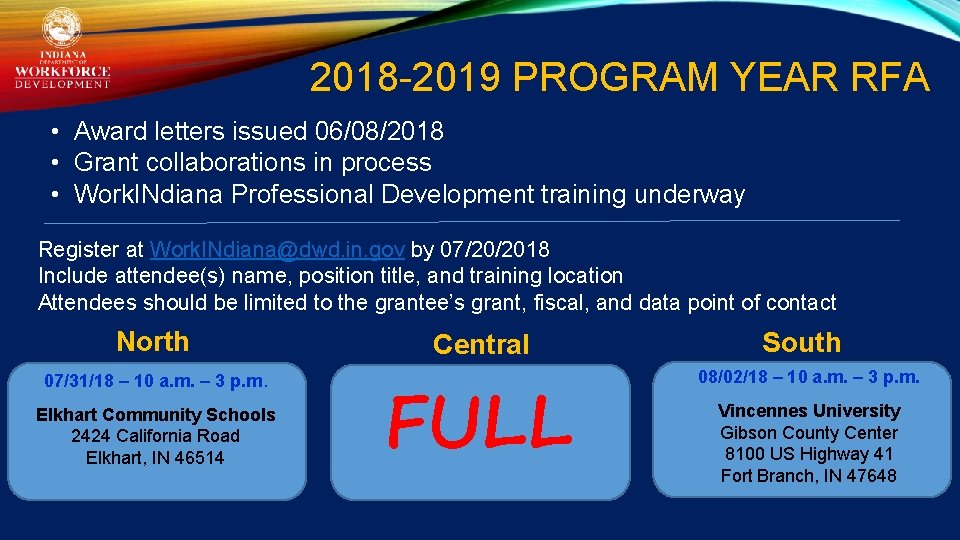 INDIANA DEPARTMENT OF WORKFORCE DEVELOPMENT

2018-2019 PROGRAM YEAR RFA

• Award letters issued 06/08/2018
• Grant collaborations in process
• WorkINdiana Professional Development training underway

Register at WorkINdiana@dwd.in.gov by 07/20/2018
Include attendee(s) name, position title, and training location
Attendees should be limited to the grantee's grant, fiscal, and data point of contact

North

07/31/18 – 10 a.m. – 3 p.m.

Elkhart Community Schools
2424 California Road
Elkhart, IN 46514

Central

FULL

South

08/02/18 – 10 a.m. – 3 p.m.

Vincennes University
Gibson County Center
8100 US Highway 41
Fort Branch, IN 47648